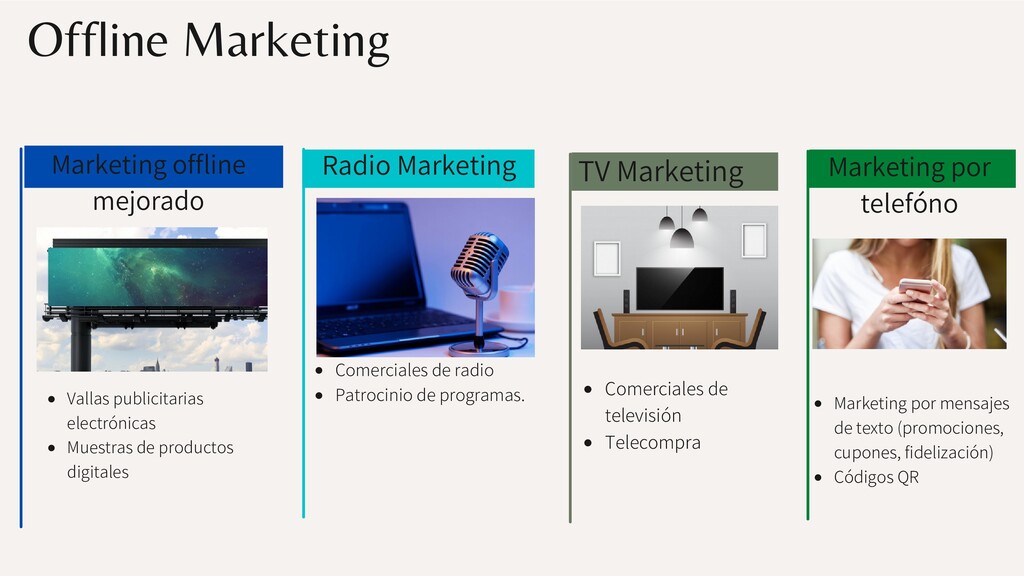 Offline Marketing

Marketing offline mejorado

- Vallas publicitarias electrónicas
- Muestras de productos digitales

Radio Marketing

- Comerciales de radio
- Patrocinio de programas.

TV Marketing

- Comerciales de televisión
- Telecompra

Marketing por telefóno

- Marketing por mensajes de texto (promociones, cupones, fidelización)
- Códigos QR